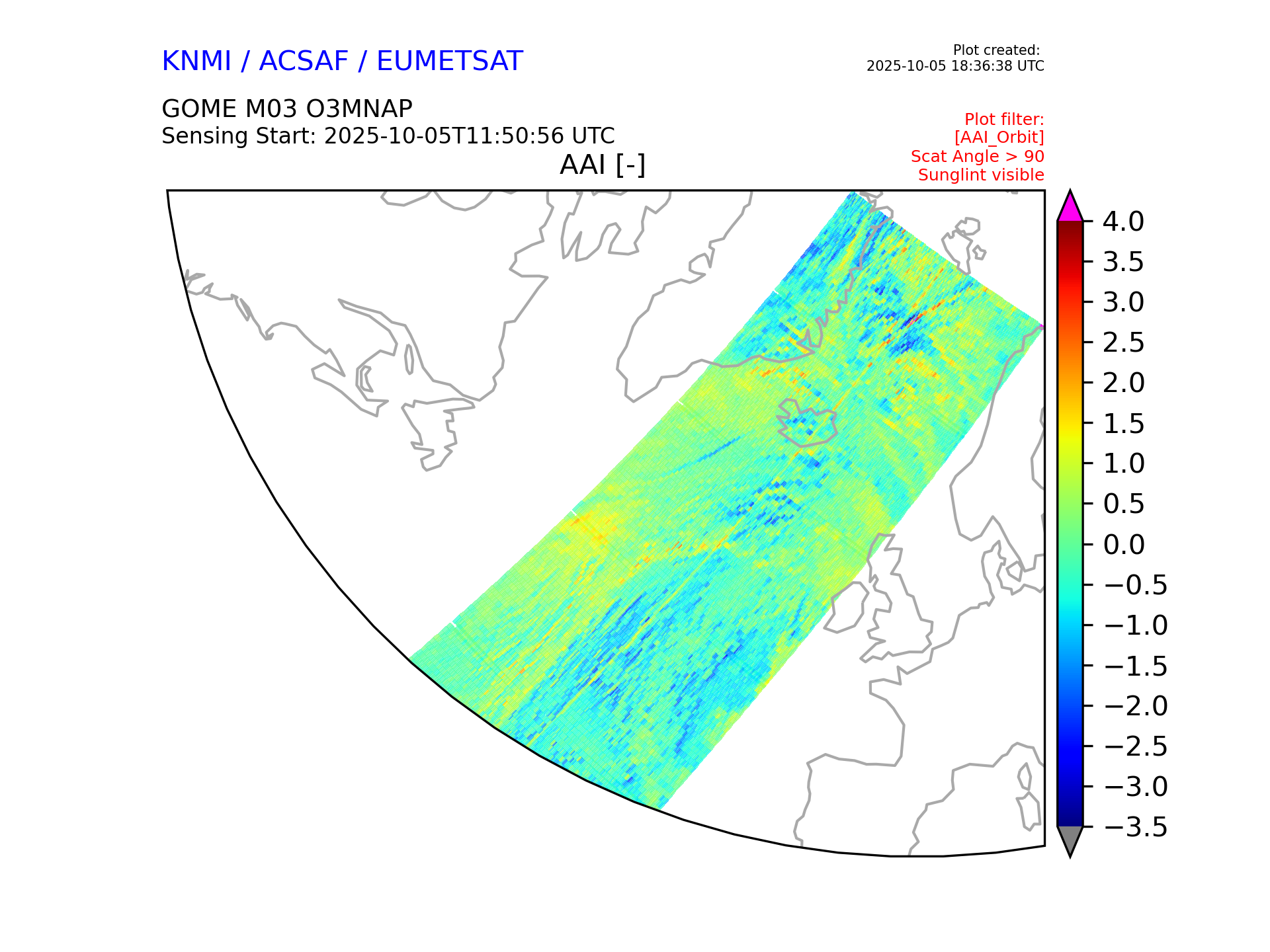 KNMI / ACSAF / EUMETSAT

Plot created:
2025-10-05 18:36:38 UTC

GOME M03 O3MNAP
Sensing Start: 2025-10-05T11:50:56 UTC

Plot filter:
[AAI_Orbit]
Scat Angle > 90
Sunglint visible

AAI [-]

4.0
3.5
3.0
2.5
2.0
1.5
1.0
0.5
0.0
−0.5
−1.0
−1.5
−2.0
−2.5
−3.0
−3.5